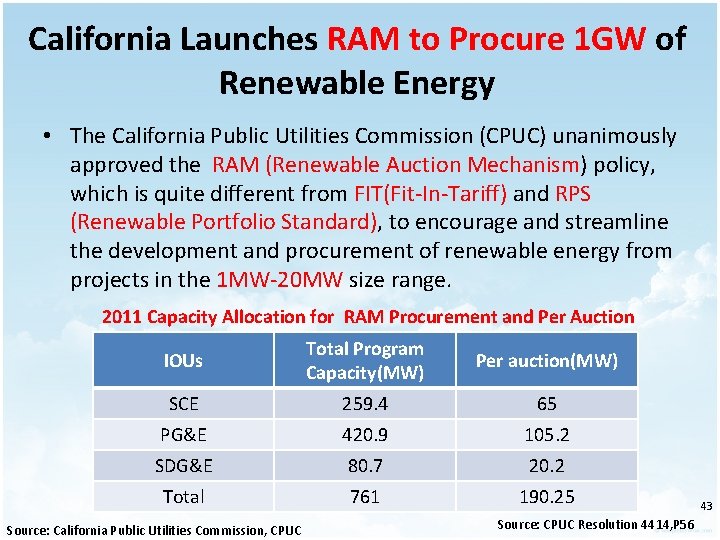 California Launches RAM to Procure 1GW of Renewable Energy

• The California Public Utilities Commission (CPUC) unanimously approved the RAM (Renewable Auction Mechanism) policy, which is quite different from FIT(Fit-In-Tariff) and RPS (Renewable Portfolio Standard), to encourage and streamline the development and procurement of renewable energy from projects in the 1MW-20MW size range.

2011 Capacity Allocation for RAM Procurement and Per Auction

| IOUs | Total Program Capacity(MW) | Per auction(MW) |
|---|---|---|
| SCE | 259.4 | 65 |
| PG&E | 420.9 | 105.2 |
| SDG&E | 80.7 | 20.2 |
| Total | 761 | 190.25 |

43

Source: California Public Utilities Commission, CPUC

Source: CPUC Resolution 4414,P56